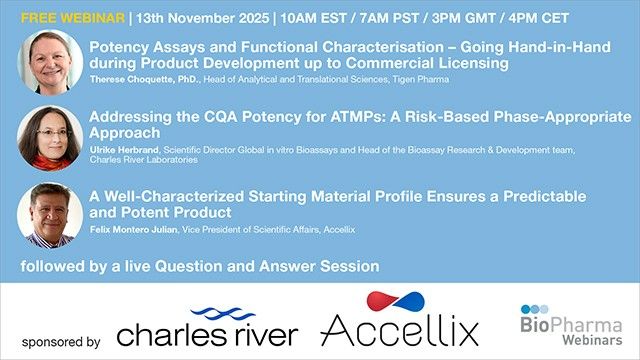 FREE WEBINAR | 13th November 2025 | 10AM EST / 7AM PST / 3PM GMT / 4PM CET

Potency Assays and Functional Characterisation – Going Hand-in-Hand during Product Development up to Commercial Licensing

Therese Choquette, PhD., Head of Analytical and Translational Sciences, Tigen Pharma

Addressing the CQA Potency for ATMPs: A Risk-Based Phase-Appropriate Approach

Ulrike Herbrand, Scientific Director Global in vitro Bioassays and Head of the Bioassay Research & Development team, Charles River Laboratories

A Well-Characterized Starting Material Profile Ensures a Predictable and Potent Product

Felix Montero Julian, Vice President of Scientific Affairs, Accellix

followed by a live Question and Answer Session

sponsored by charles river Accellix

BioPharma Webinars